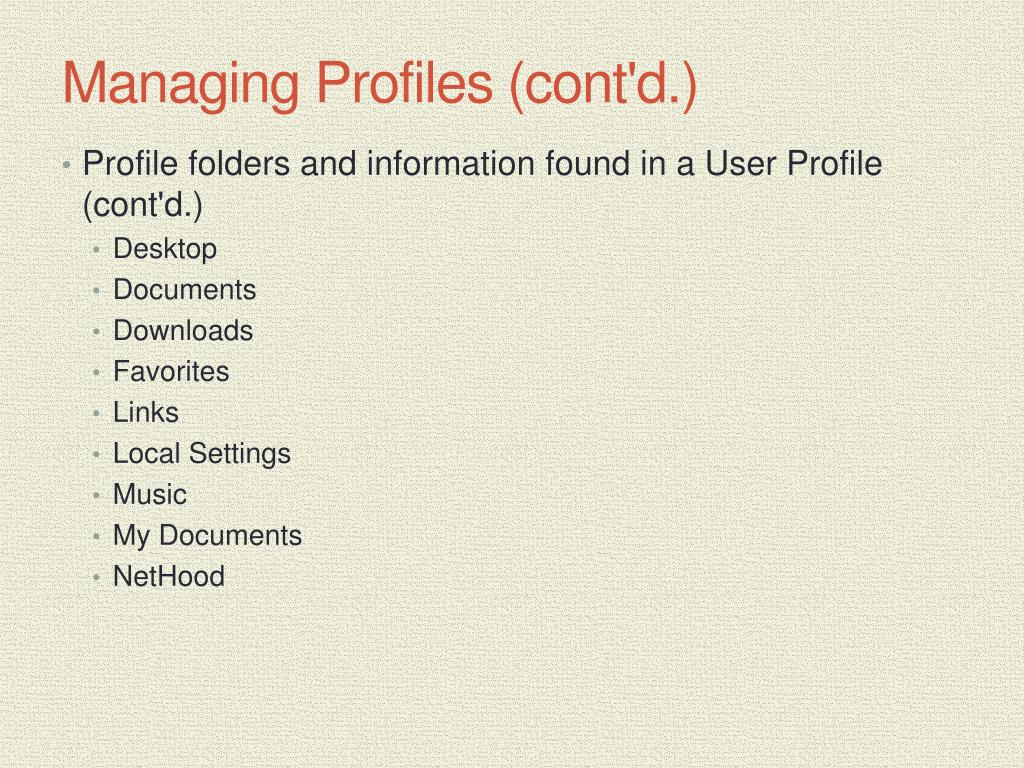 Managing Profiles (cont'd.)

• Profile folders and information found in a User Profile (cont'd.)
 • Desktop
 • Documents
 • Downloads
 • Favorites
 • Links
 • Local Settings
 • Music
 • My Documents
 • NetHood